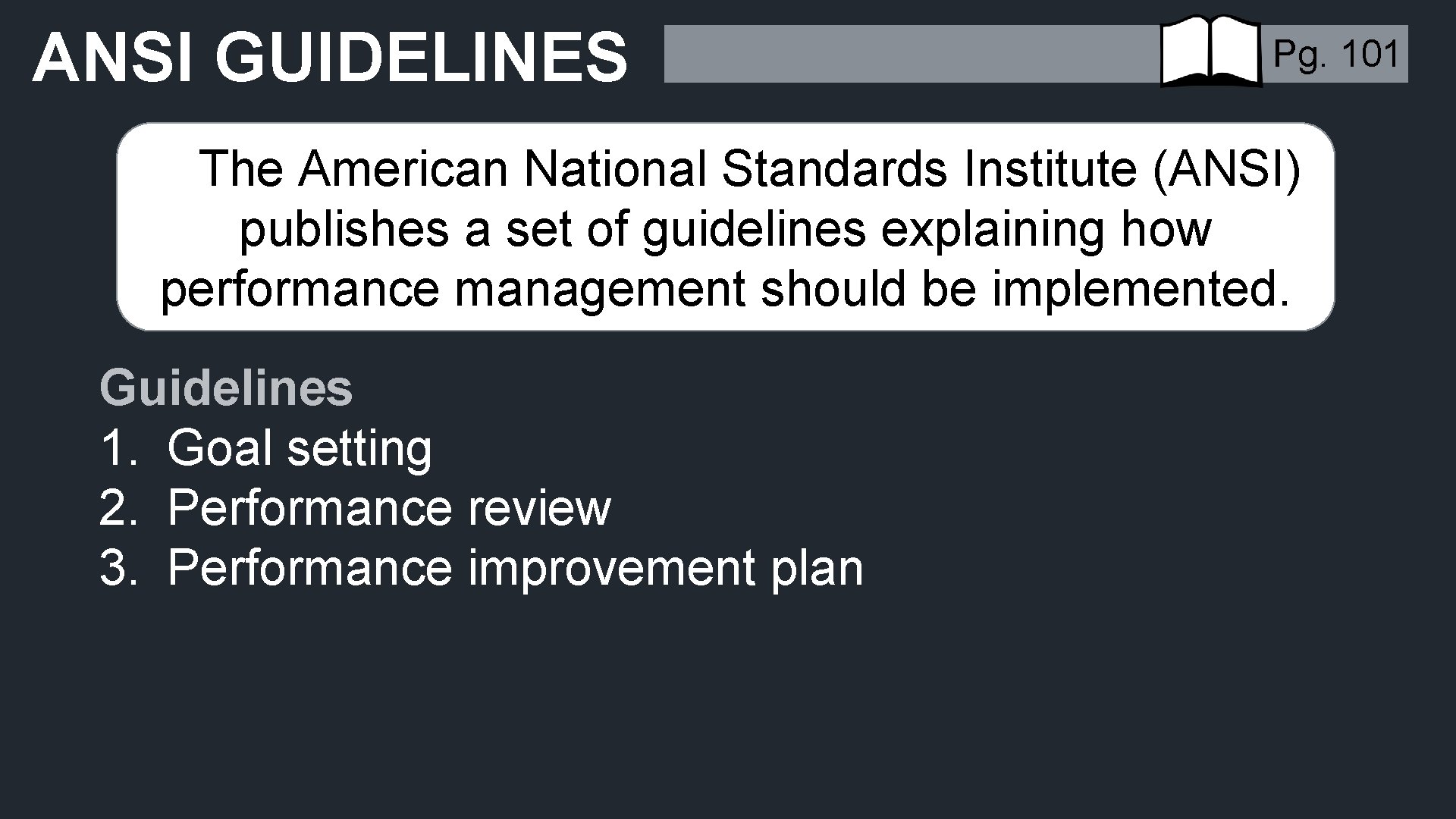 ANSI GUIDELINES

Pg. 101

The American National Standards Institute (ANSI) publishes a set of guidelines explaining how performance management should be implemented.

Guidelines
1. Goal setting
2. Performance review
3. Performance improvement plan